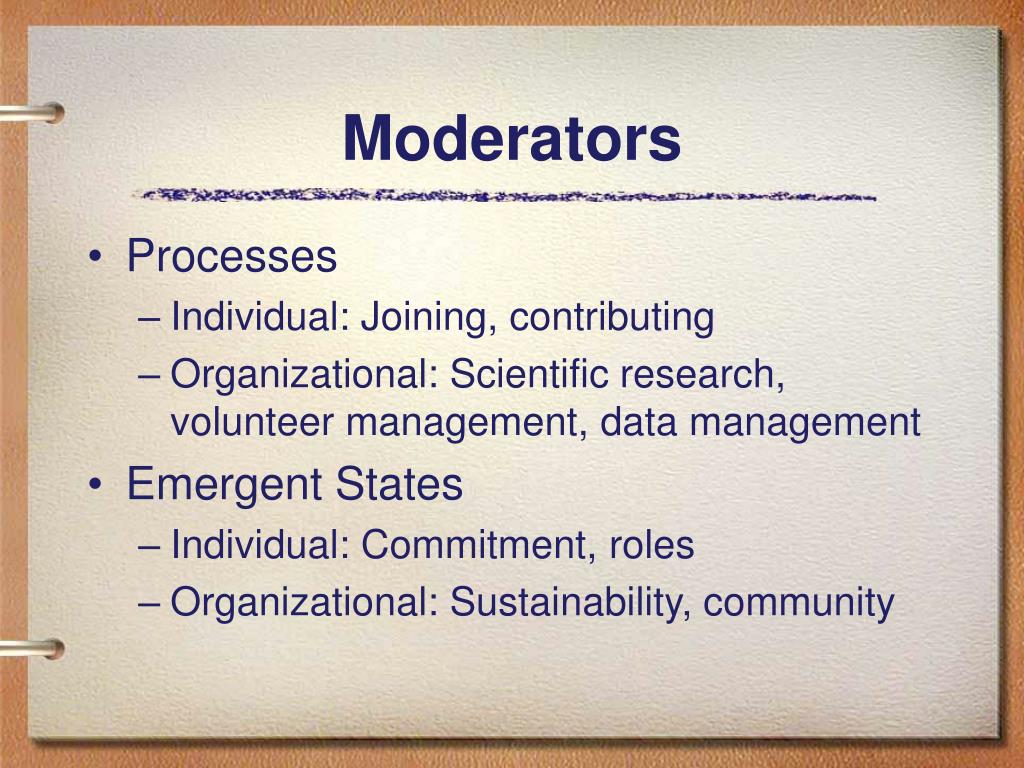 Moderators

• Processes
– Individual: Joining, contributing
– Organizational: Scientific research, volunteer management, data management
• Emergent States
– Individual: Commitment, roles
– Organizational: Sustainability, community